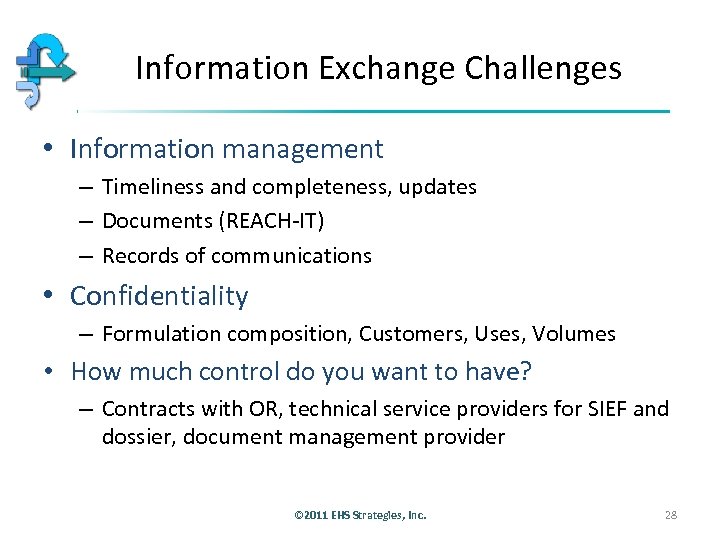 Information Exchange Challenges

• Information management
– Timeliness and completeness, updates
– Documents (REACH-IT)
– Records of communications

• Confidentiality
– Formulation composition, Customers, Uses, Volumes

• How much control do you want to have?
– Contracts with OR, technical service providers for SIEF and dossier, document management provider

©2011 EHS Strategies, Inc.

28